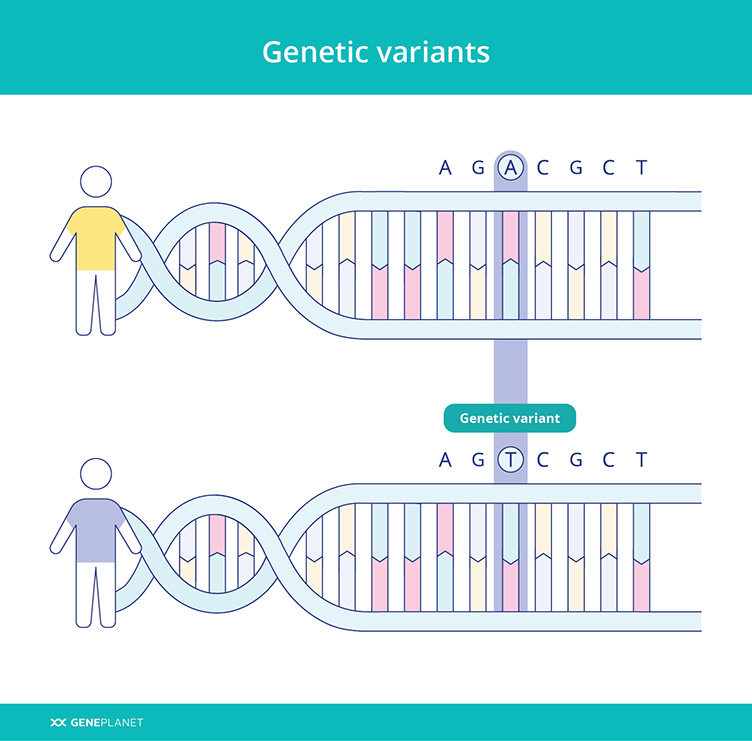 Genetic variants

A G A C G C T

Genetic variant

A G T C G C T

GENEPLANET